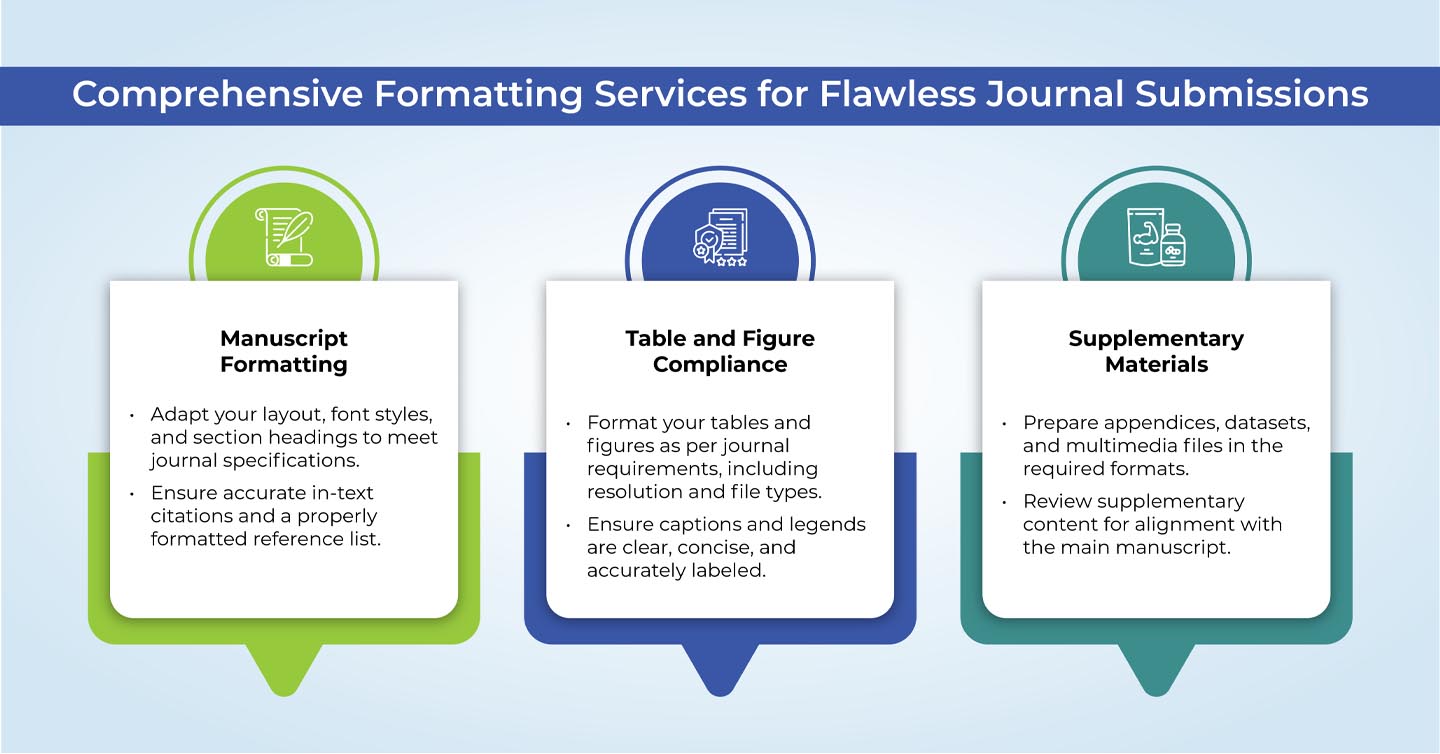 Comprehensive Formatting Services for Flawless Journal Submissions

Manuscript Formatting

• Adapt your layout, font styles, and section headings to meet journal specifications.
• Ensure accurate in-text citations and a properly formatted reference list.

Table and Figure Compliance

• Format your tables and figures as per journal requirements, including resolution and file types.
• Ensure captions and legends are clear, concise, and accurately labeled.

Supplementary Materials

• Prepare appendices, datasets, and multimedia files in the required formats.
• Review supplementary content for alignment with the main manuscript.